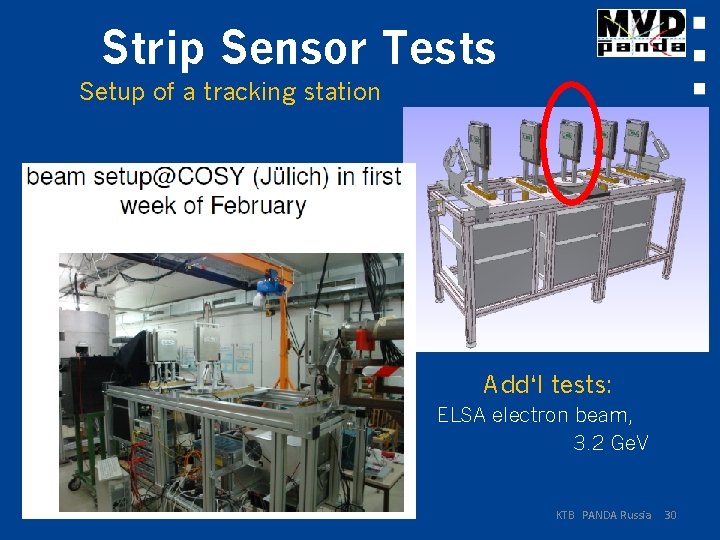 Strip Sensor Tests

MVD panda

Setup of a tracking station

beam setup@COSY (Jülich) in first week of February

Add'l tests:
ELSA electron beam,
3.2 GeV

KTB PANDA Russia 30